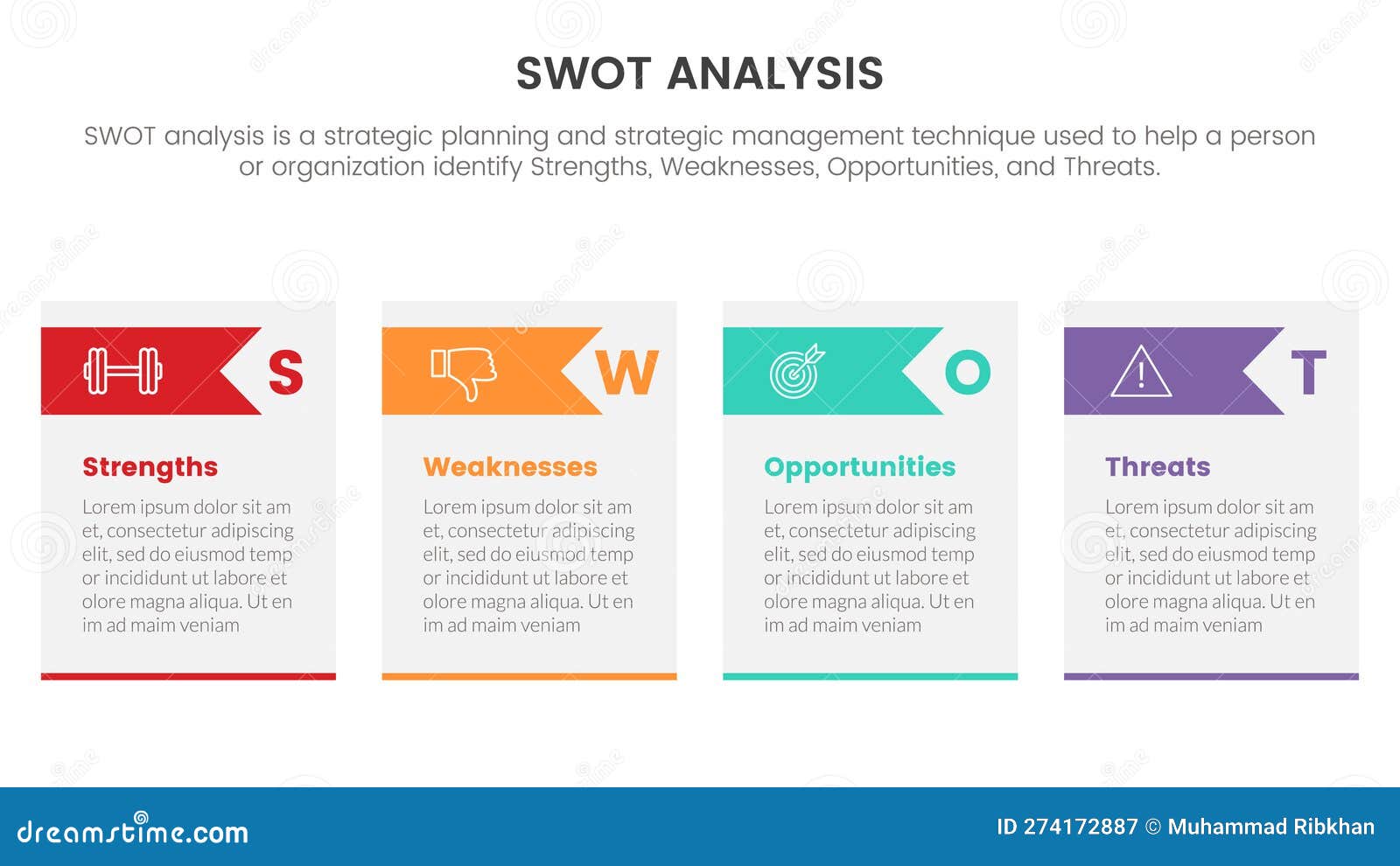 SWOT ANALYSIS

SWOT analysis is a strategic planning and strategic management technique used to help a person or organization identify Strengths, Weaknesses, Opportunities, and Threats.

S

Strengths

Lorem ipsum dolor sit am et, consectetur adipiscing elit, sed do eiusmod temp or incididunt ut labore et olore magna aliqua. Ut en im ad maim veniam

W

Weaknesses

Lorem ipsum dolor sit am et, consectetur adipiscing elit, sed do eiusmod temp or incididunt ut labore et olore magna aliqua. Ut en im ad maim veniam

O

Opportunities

Lorem ipsum dolor sit am et, consectetur adipiscing elit, sed do eiusmod temp or incididunt ut labore et olore magna aliqua. Ut en im ad maim veniam

T

Threats

Lorem ipsum dolor sit am et, consectetur adipiscing elit, sed do eiusmod temp or incididunt ut labore et olore magna aliqua. Ut en im ad maim veniam

dreamstime.com

ID 274172887 © Muhammad Ribkhan